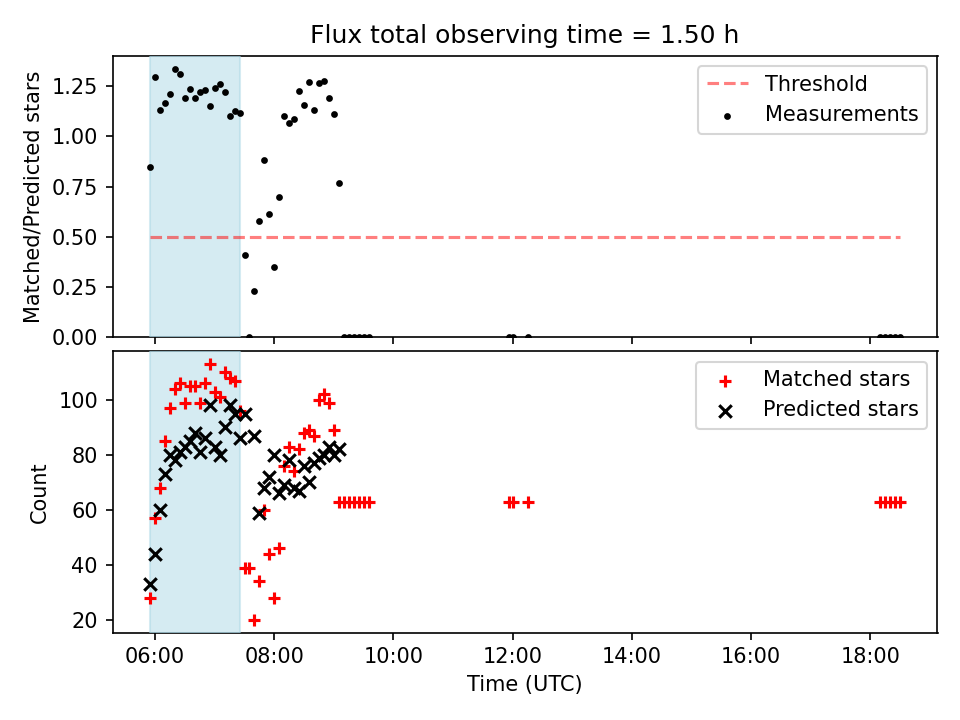 Flux total observing time = 1.50 h

Matched/Predicted stars

1.25
1.00
0.75
0.50
0.25
0.00

Threshold
Measurements

Count

100
80
60
40
20

Matched stars
Predicted stars

06:00
08:00
10:00
12:00
14:00
16:00
18:00

Time (UTC)